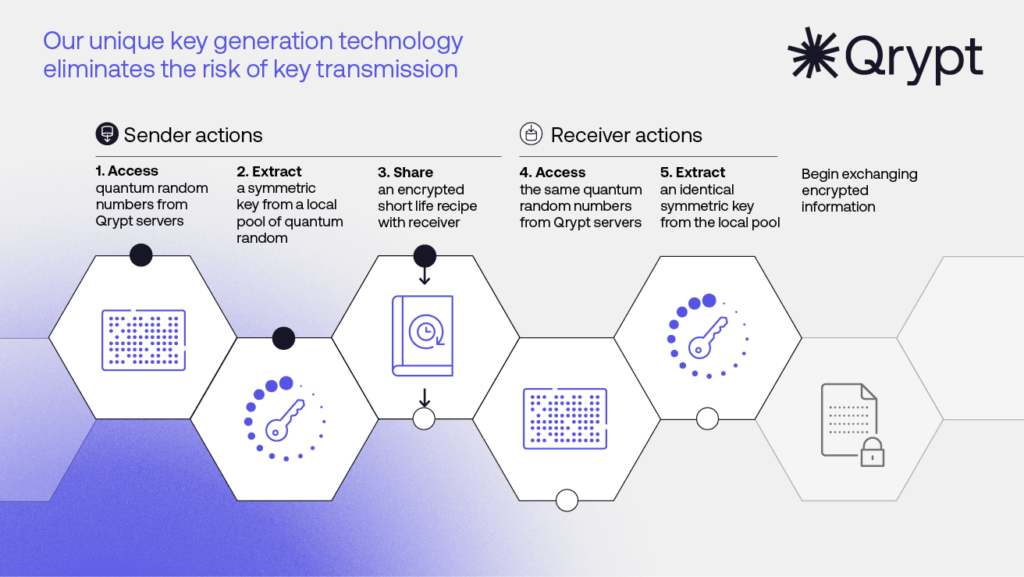 Our unique key generation technology eliminates the risk of key transmission

Qrypt

Sender actions

1. Access
quantum random numbers from Qrypt servers

2. Extract
a symmetric key from a local pool of quantum random

3. Share
an encrypted short life recipe with receiver

Receiver actions

4. Access
the same quantum random numbers from Qrypt servers

5. Extract
an identical symmetric key from the local pool

Begin exchanging encrypted information